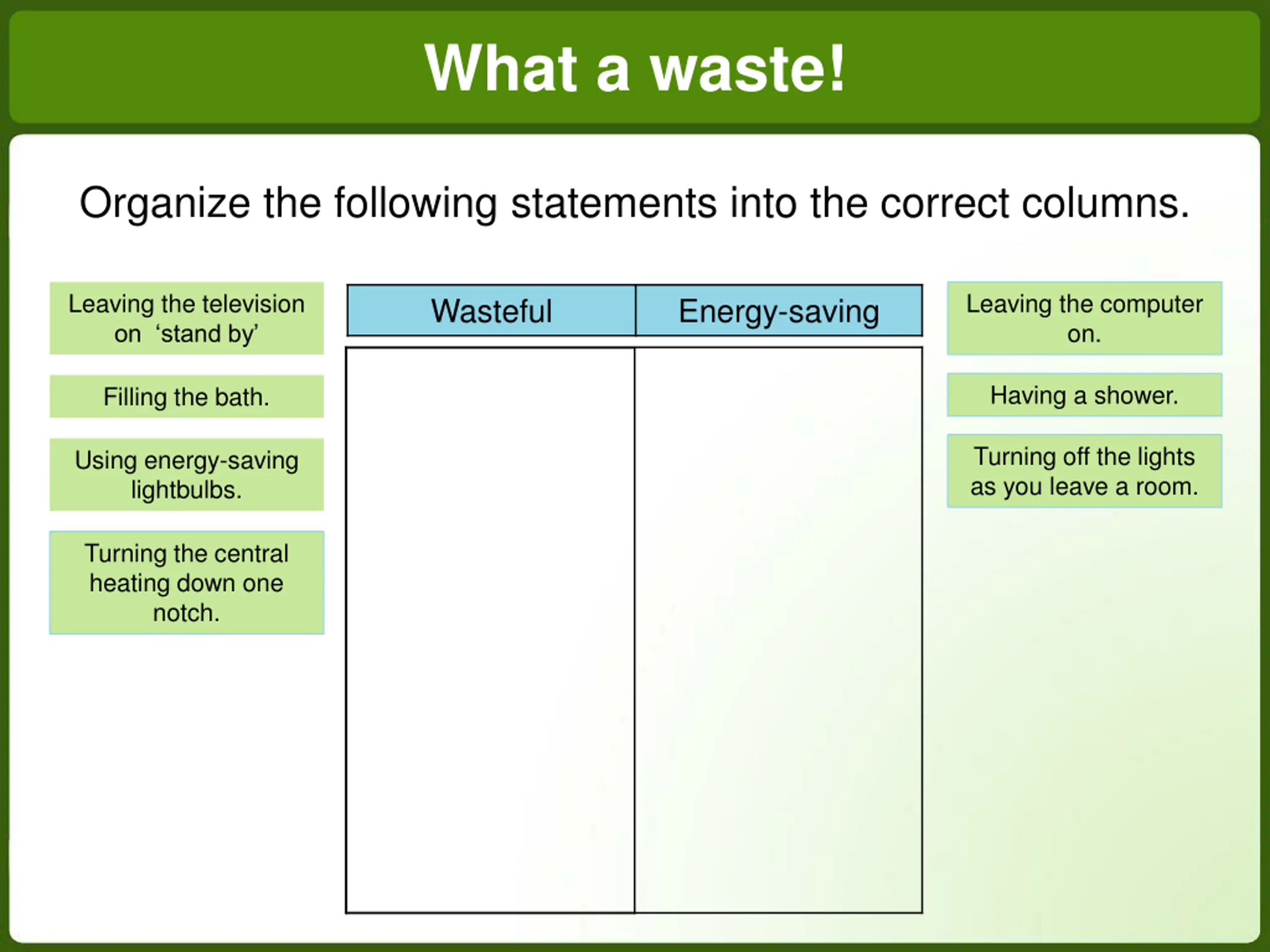 What a waste!

Organize the following statements into the correct columns.

Leaving the television on ‘stand by’

Filling the bath.

Using energy-saving lightbulbs.

Turning the central heating down one notch.

| Wasteful | Energy-saving |
|---|---|
| | |

Leaving the computer on.

Having a shower.

Turning off the lights as you leave a room.